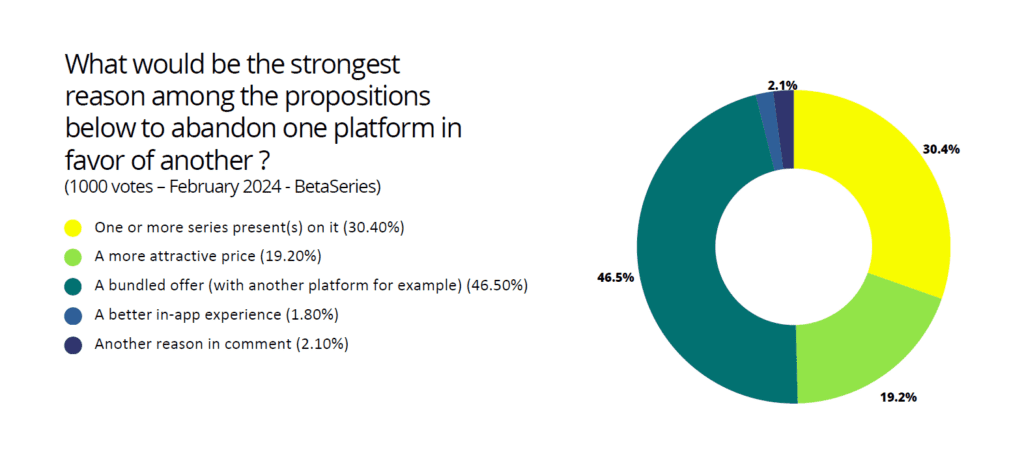 What would be the strongest reason among the propositions below to abandon one platform in favor of another ?
(1000 votes – February 2024 - BetaSeries)

One or more series present(s) on it (30.40%)
A more attractive price (19.20%)
A bundled offer (with another platform for example) (46.50%)
A better in-app experience (1.80%)
Another reason in comment (2.10%)

2.1%
30.4%
46.5%
19.2%